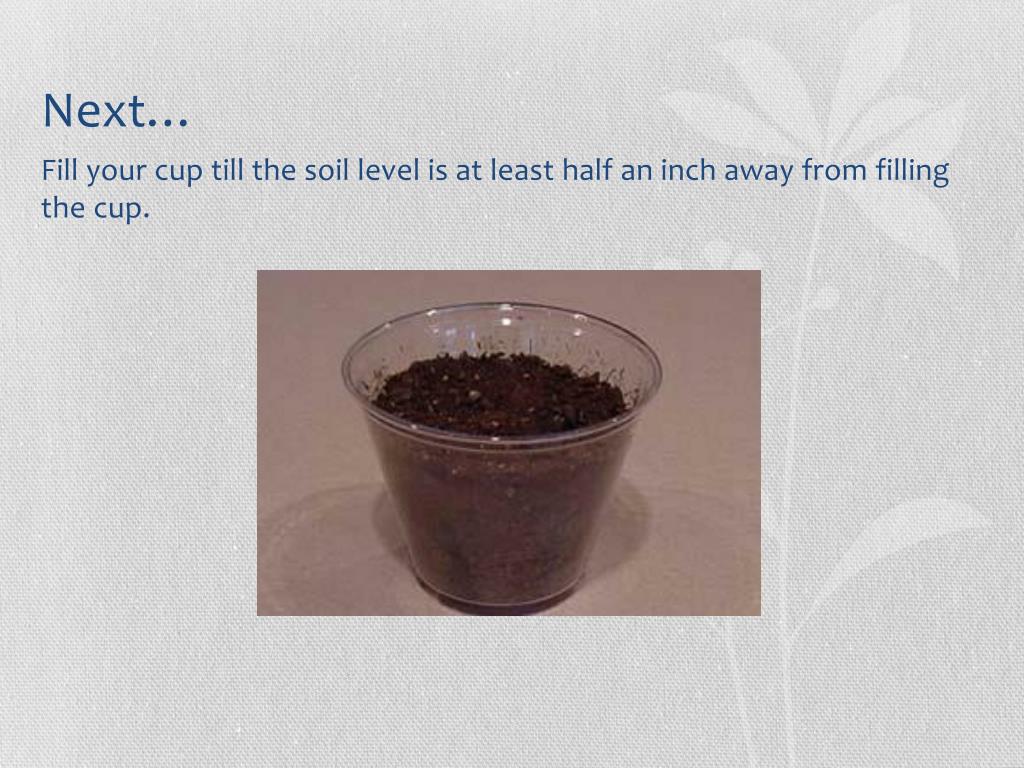 Next…

Fill your cup till the soil level is at least half an inch away from filling the cup.